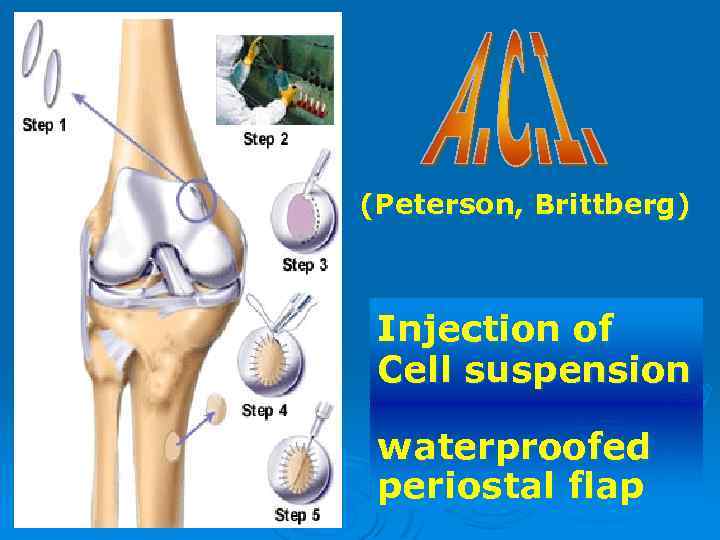 Step 1

Step 2

Step 3

Step 4

Step 5

A.C.I.

(Peterson, Brittberg)

Injection of Cell suspension

waterproofed periostal flap